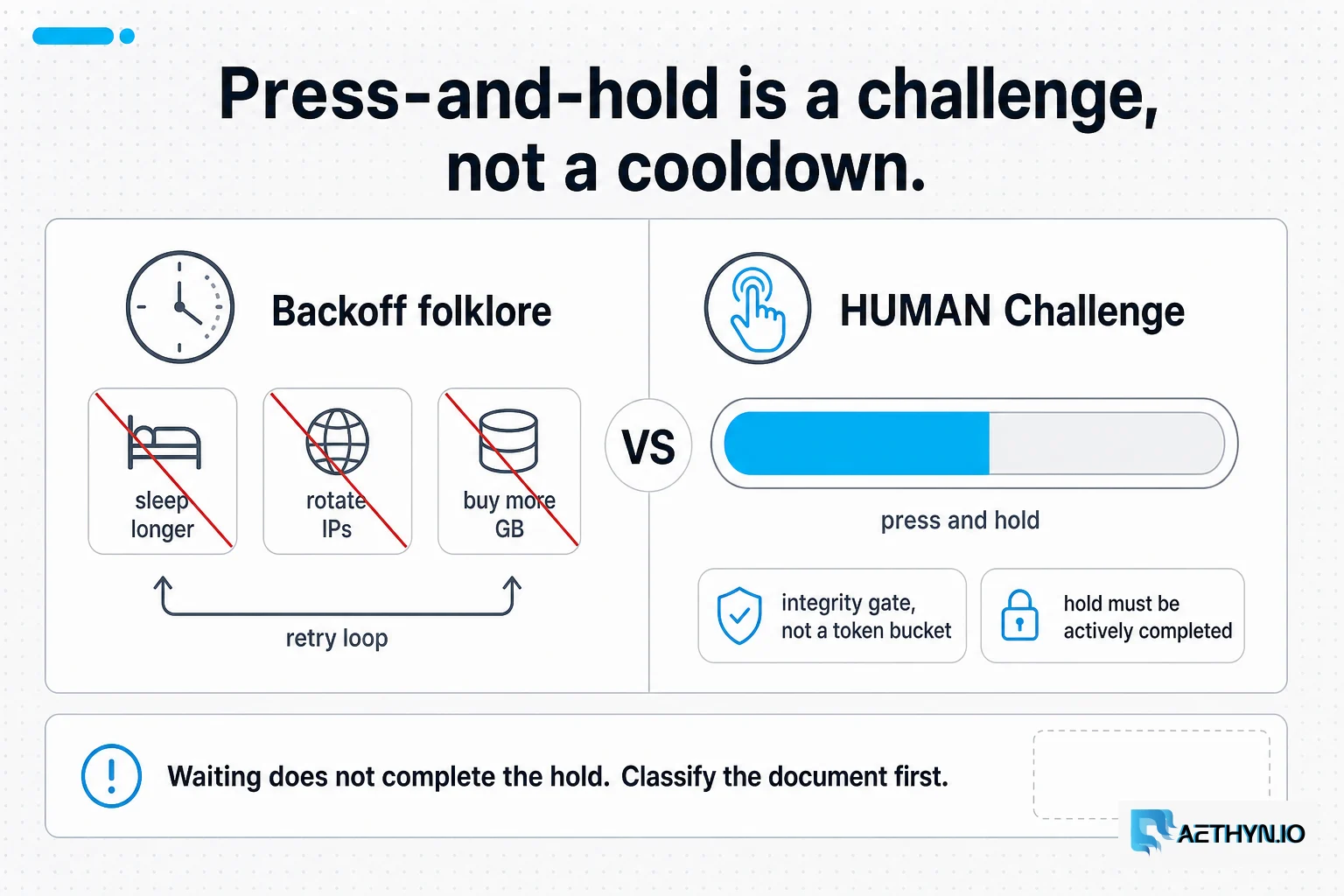 Press-and-hold is a challenge, not a cooldown.

Backoff folklore

sleep longer

rotate IPs

buy more GB

retry loop

VS

HUMAN Challenge

press and hold

integrity gate, not a token bucket

hold must be actively completed

Waiting does not complete the hold. Classify the document first.

AETHYN.IO